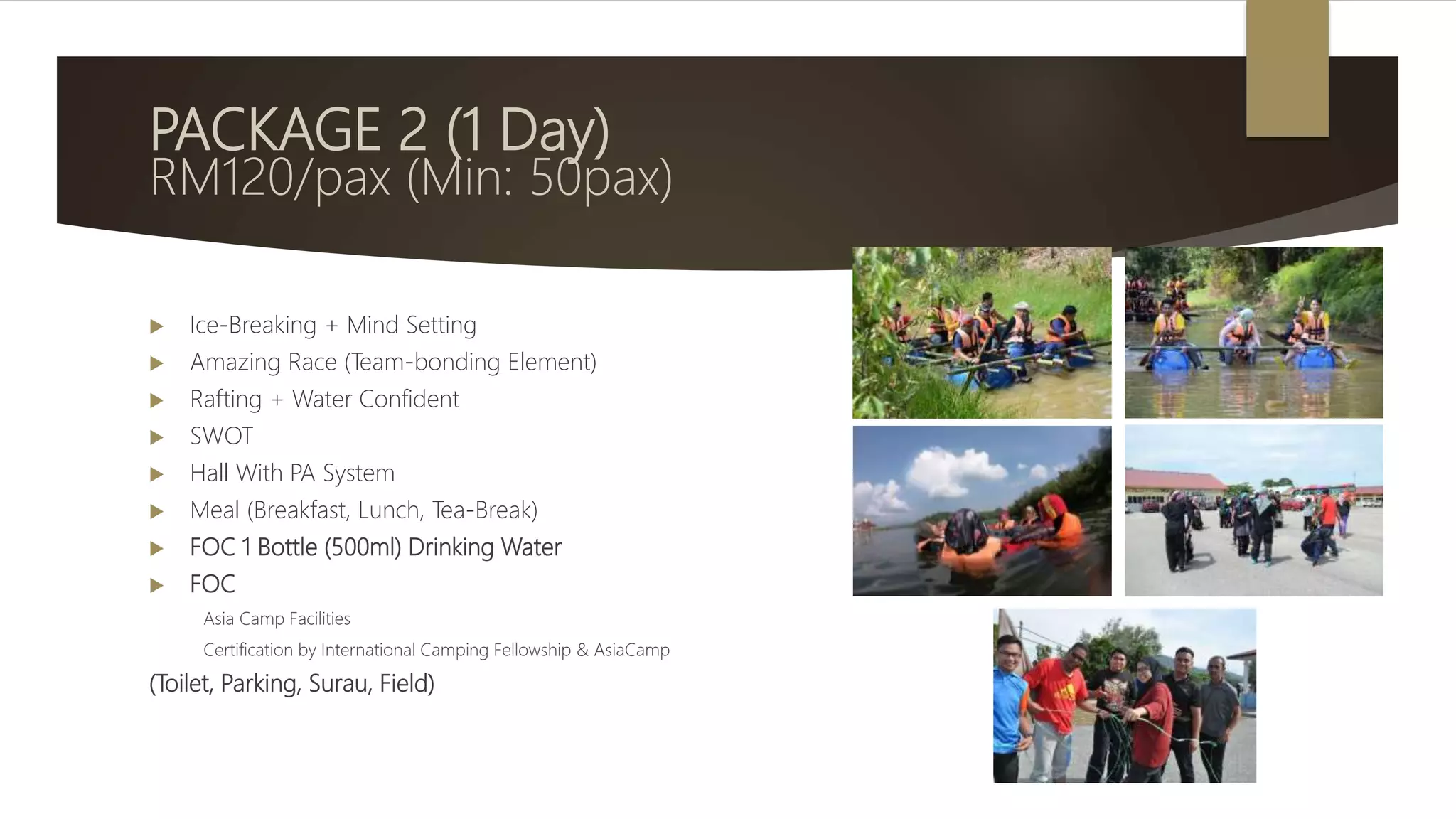 PACKAGE 2 (1 Day)
RM120/pax (Min: 50pax)

Ice-Breaking + Mind Setting
Amazing Race (Team-bonding Element)
Rafting + Water Confident
SWOT
Hall With PA System
Meal (Breakfast, Lunch, Tea-Break)
FOC 1 Bottle (500ml) Drinking Water
FOC
Asia Camp Facilities
Certification by International Camping Fellowship & AsiaCamp
(Toilet, Parking, Surau, Field)